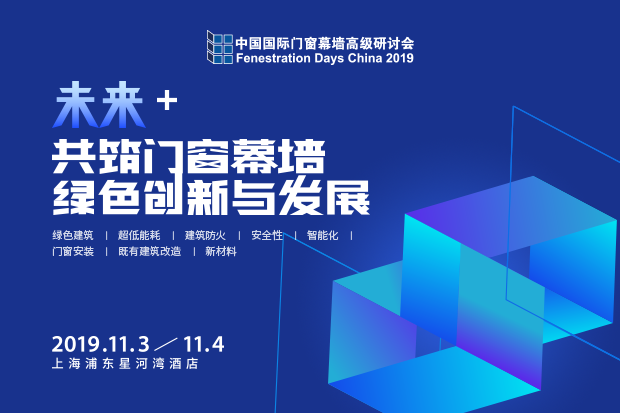 中国国际门窗幕墙高级研讨会
Fenestration Days China 2019

未来 +
共筑门窗幕墙
绿色创新与发展

绿色建筑 | 超低能耗 | 建筑防火 | 安全性 | 智能化 |
门窗安装 | 既有建筑改造 | 新材料

2019.11.3 ／ 11.4
上海浦东星河湾酒店